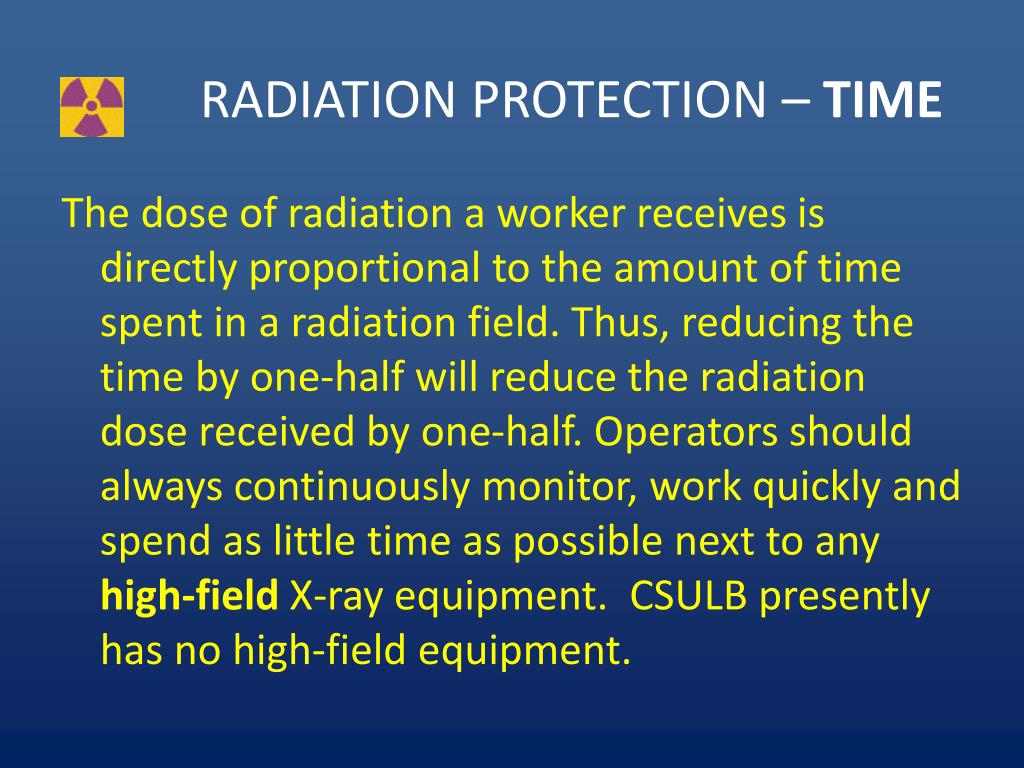 RADIATION PROTECTION – TIME

The dose of radiation a worker receives is directly proportional to the amount of time spent in a radiation field. Thus, reducing the time by one-half will reduce the radiation dose received by one-half. Operators should always continuously monitor, work quickly and spend as little time as possible next to any high-field X-ray equipment. CSULB presently has no high-field equipment.